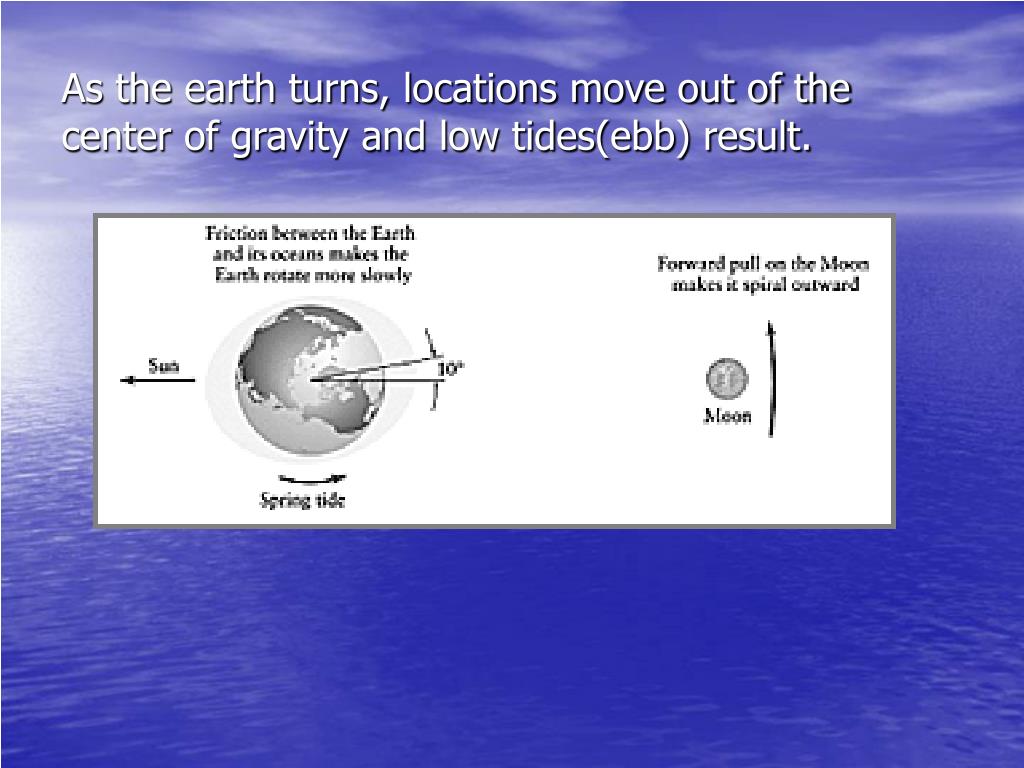 As the earth turns, locations move out of the center of gravity and low tides(ebb) result.

Friction between the Earth and its oceans makes the Earth rotate more slowly

Forward pull on the Moon makes it spiral outward

Sun

10°

Moon

Spring tide